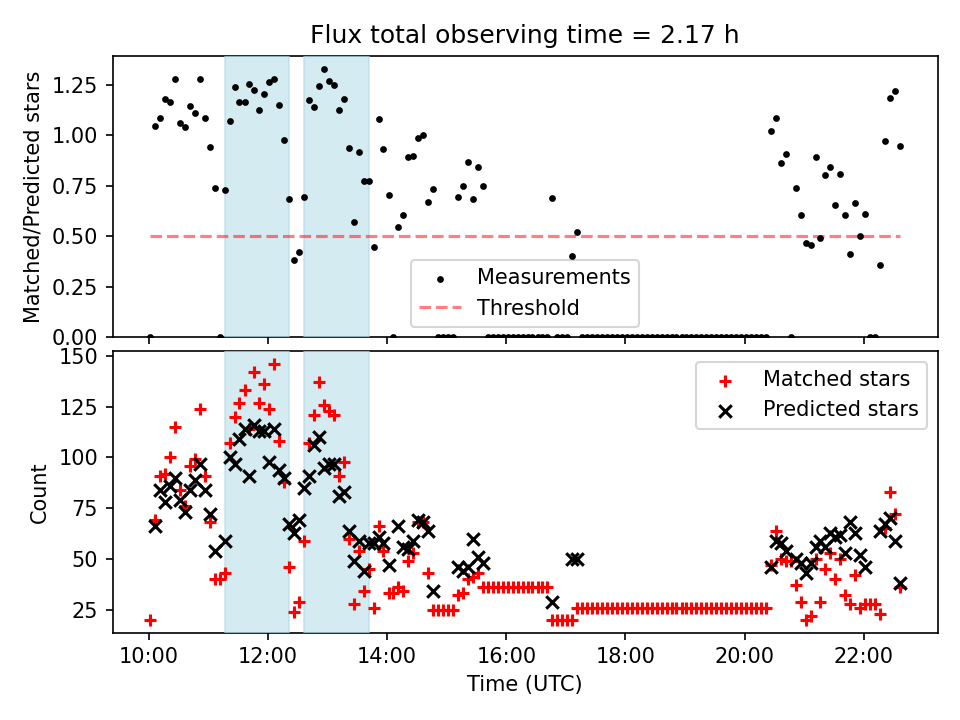 Flux total observing time = 2.17 h

Matched/Predicted stars

1.25
1.00
0.75
0.50
0.25
0.00

Measurements
Threshold

Count

150
125
100
75
50
25

Matched stars
Predicted stars

10:00
12:00
14:00
16:00
18:00
20:00
22:00

Time (UTC)